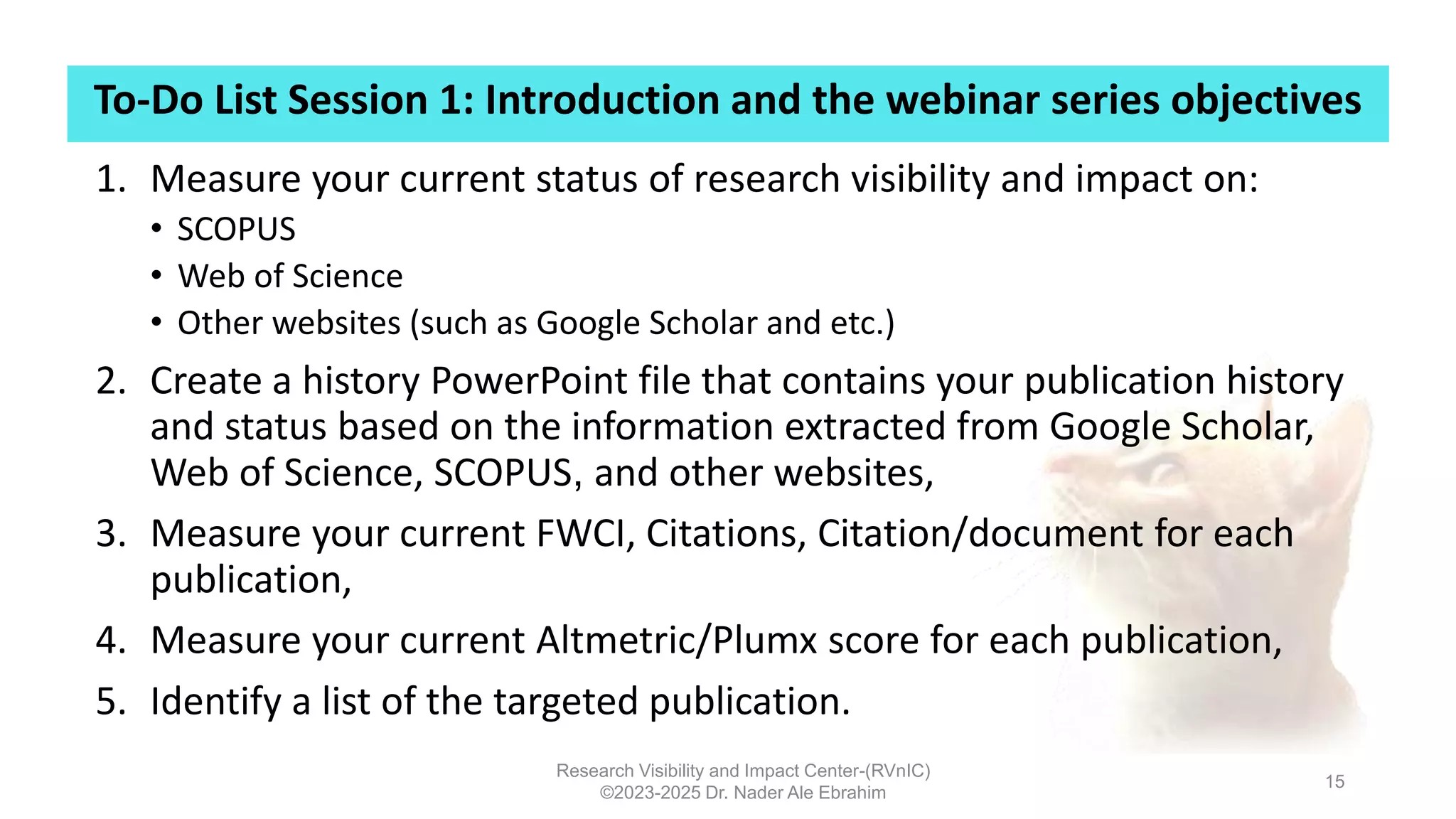 To-Do List Session 1: Introduction and the webinar series objectives

1. Measure your current status of research visibility and impact on:
• SCOPUS
• Web of Science
• Other websites (such as Google Scholar and etc.)
2. Create a history PowerPoint file that contains your publication history and status based on the information extracted from Google Scholar, Web of Science, SCOPUS, and other websites,
3. Measure your current FWCI, Citations, Citation/document for each publication,
4. Measure your current Altmetric/Plumx score for each publication,
5. Identify a list of the targeted publication.

Research Visibility and Impact Center-(RVnIC)
©2023-2025 Dr. Nader Ale Ebrahim

15